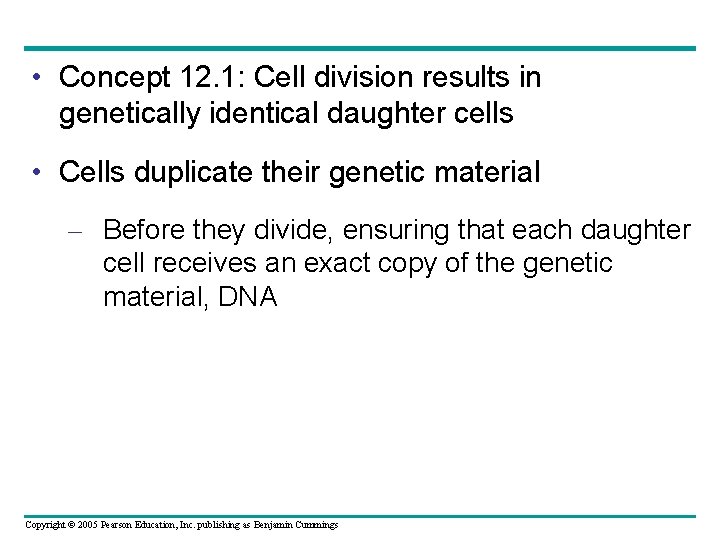 • Concept 12.1: Cell division results in genetically identical daughter cells

• Cells duplicate their genetic material

– Before they divide, ensuring that each daughter cell receives an exact copy of the genetic material, DNA

Copyright © 2005 Pearson Education, Inc. publishing as Benjamin Cummings